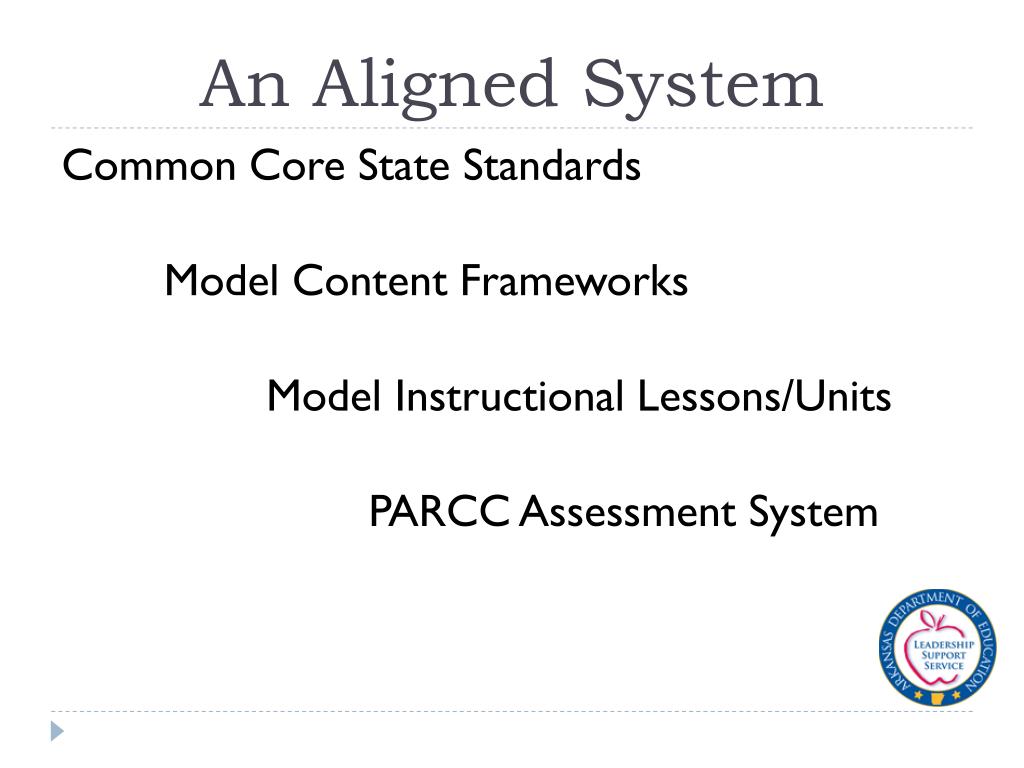 An Aligned System

Common Core State Standards

Model Content Frameworks

Model Instructional Lessons/Units

PARCC Assessment System

ARKANSAS DEPARTMENT OF EDUCATION
LEADERSHIP SUPPORT SERVICE